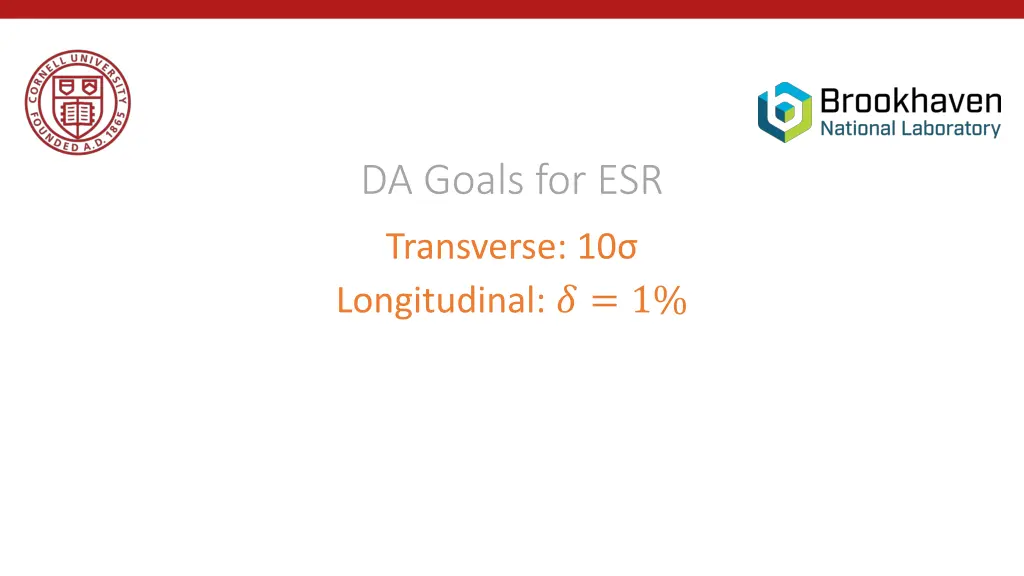 CORNELL UNIVERSITY FOUNDED A.D. 1865

Brookhaven National Laboratory

DA Goals for ESR

Transverse: 10σ

Longitudinal: $\delta = 1\%$